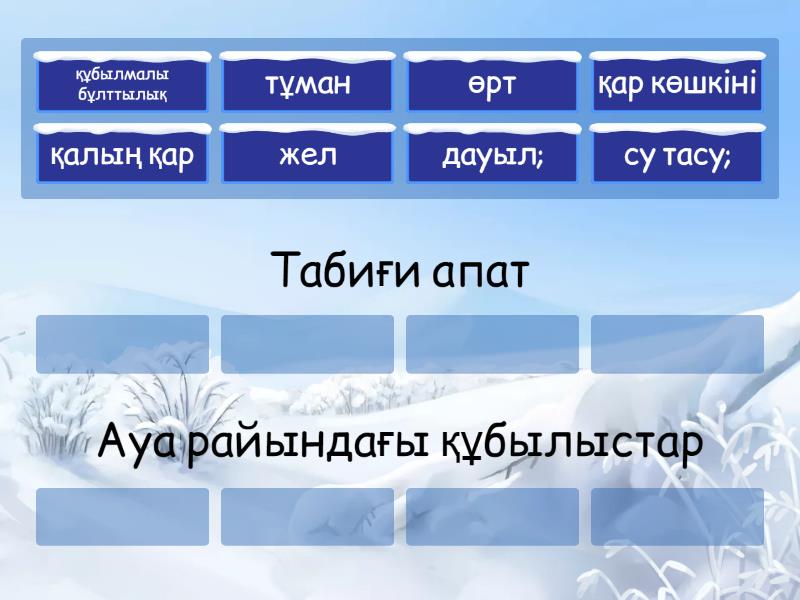 құбылмалы бұлттылық

тұман

өрт

қар көшкіні

қалың қар

жел

дауыл;

су тасу;

Табиғи апат

Ауа райындағы құбылыстар